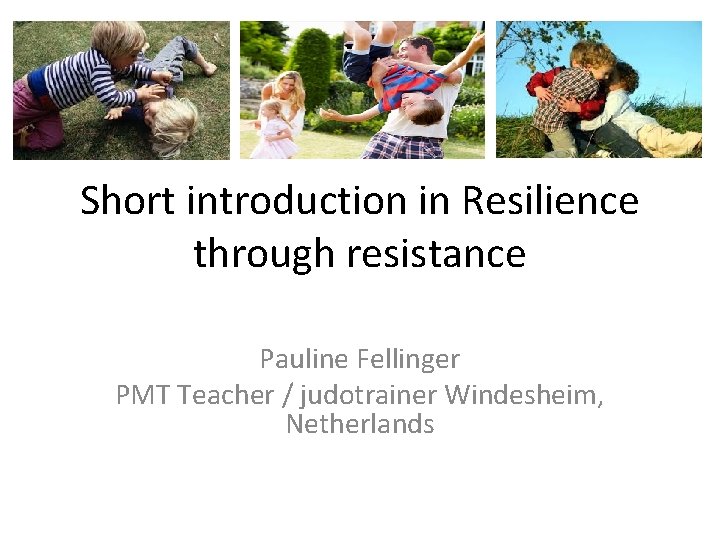 Short introduction in Resilience through resistance

Pauline Fellinger
PMT Teacher / judotrainer Windesheim, Netherlands